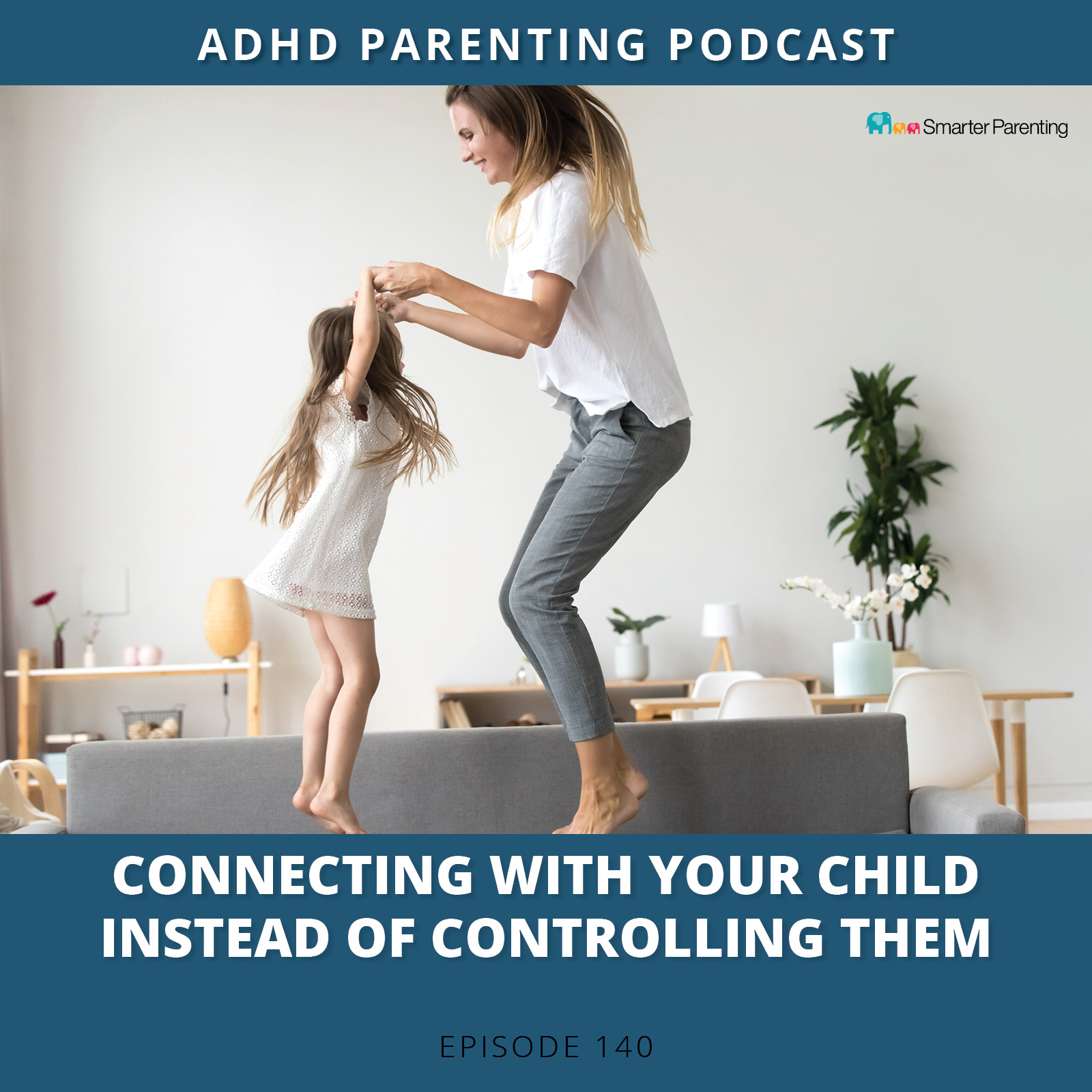 ADHD PARENTING PODCAST

Smarter Parenting

CONNECTING WITH YOUR CHILD INSTEAD OF CONTROLLING THEM

EPISODE 140